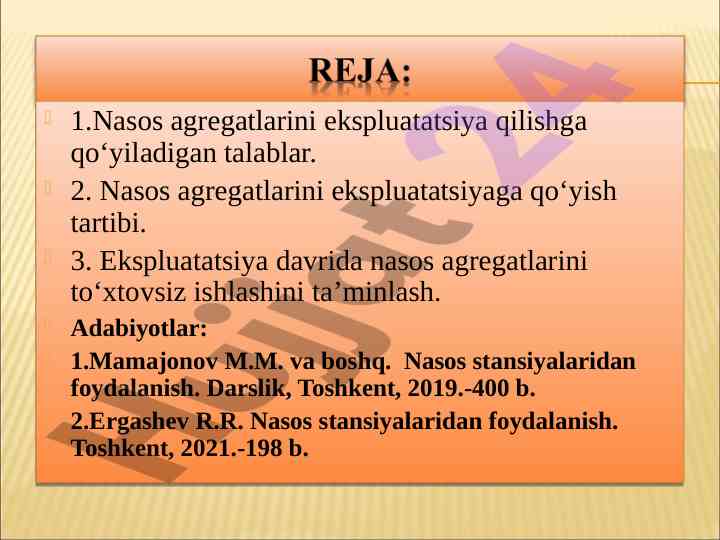 REJA:

1.Nasos agregatlarini ekspluatatsiya qilishga qo‘yiladigan talablar.

2. Nasos agregatlarini ekspluatatsiyaga qo‘yish tartibi.

3. Ekspluatatsiya davrida nasos agregatlarini to‘xtovsiz ishlashini ta’minlash.

Adabiyotlar:

1.Mamajonov M.M. va boshq. Nasos stansiyalaridan foydalanish. Darslik, Toshkent, 2019.-400 b.

2.Ergashev R.R. Nasos stansiyalaridan foydalanish. Toshkent, 2021.-198 b.

Hujjat24